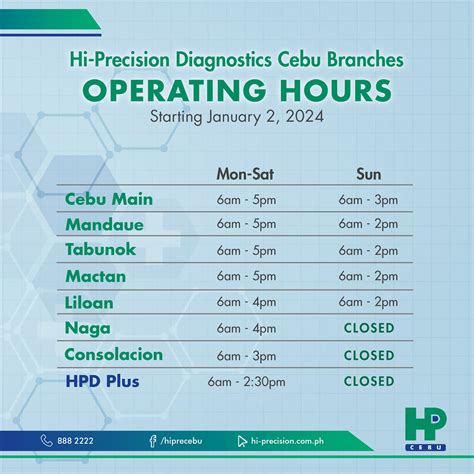 Hi-Precision Diagnostics Cebu Branches
OPERATING HOURS
Starting January 2, 2024

| | Mon-Sat | Sun |
|---|---|---|
| Cebu Main | 6am - 5pm | 6am - 3pm |
| Mandaue | 6am - 5pm | 6am - 2pm |
| Tabunok | 6am - 5pm | 6am - 2pm |
| Mactan | 6am - 5pm | 6am - 2pm |
| Liloan | 6am - 4pm | 6am - 2pm |
| Naga | 6am - 4pm | CLOSED |
| Consolacion | 6am - 3pm | CLOSED |
| HPD Plus | 6am - 2:30pm | CLOSED |

888 2222 /hiprecebu hi-precision.com.ph

HPD CEBU